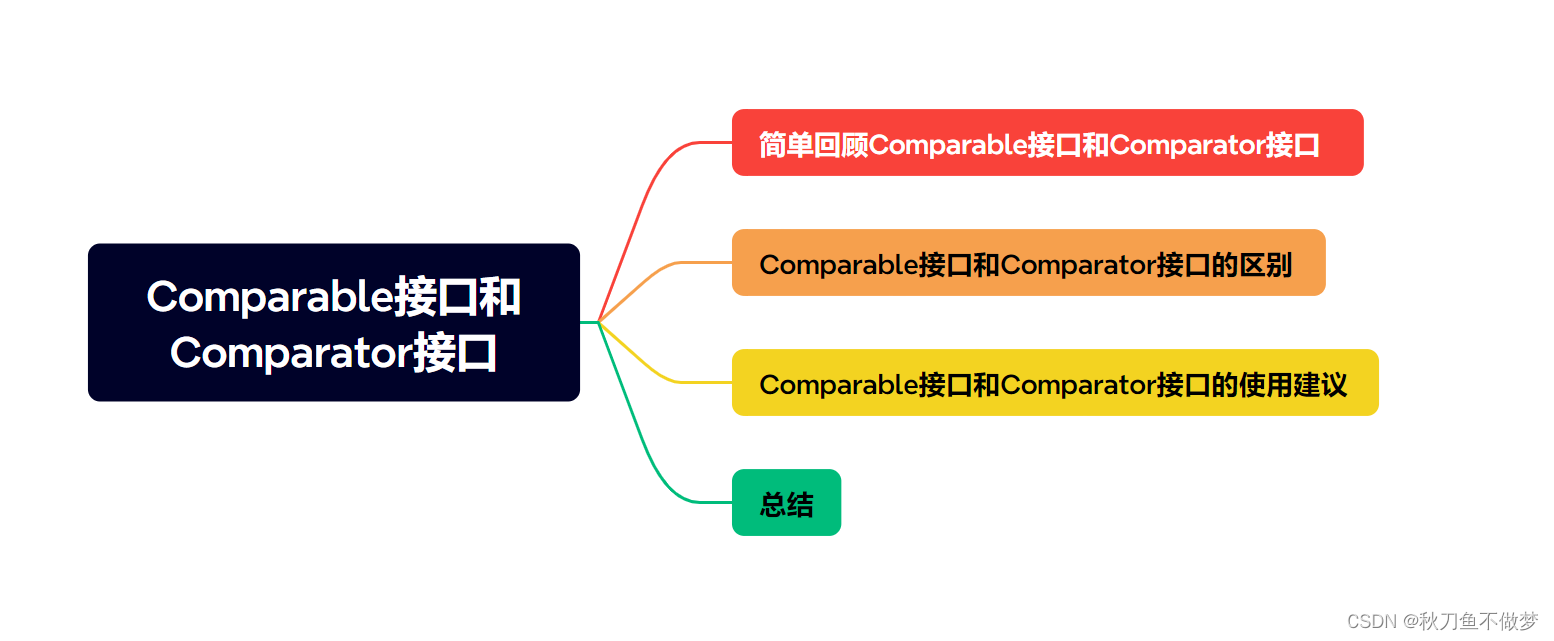 Comparable接口和Comparator接口

简单回顾Comparable接口和Comparator接口

Comparable接口和Comparator接口的区别

Comparable接口和Comparator接口的使用建议

总结

CSDN @秋刀鱼不做梦